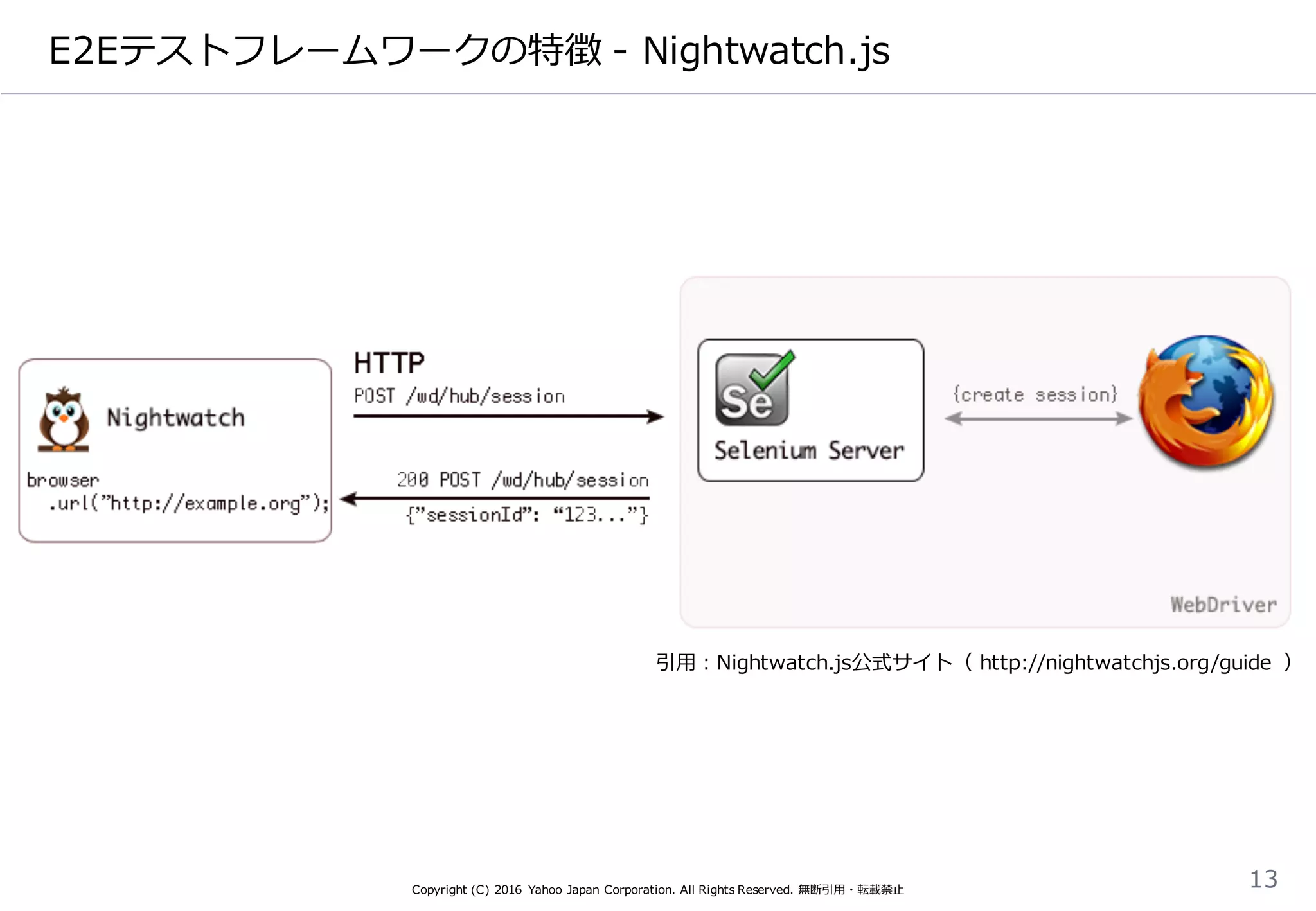 E2Eテストフレームワークの特徴 - Nightwatch.js

Nightwatch

browser
.url("http://example.org");

HTTP
POST /wd/hub/session

200 POST /wd/hub/session
{"sessionId": "123..."}

Se

Selenium Server

{create session}

WebDriver

引用：Nightwatch.js公式サイト（ http://nightwatchjs.org/guide ）

Copyright (C) 2016 Yahoo Japan Corporation. All Rights Reserved. 無断引用・転載禁止

13